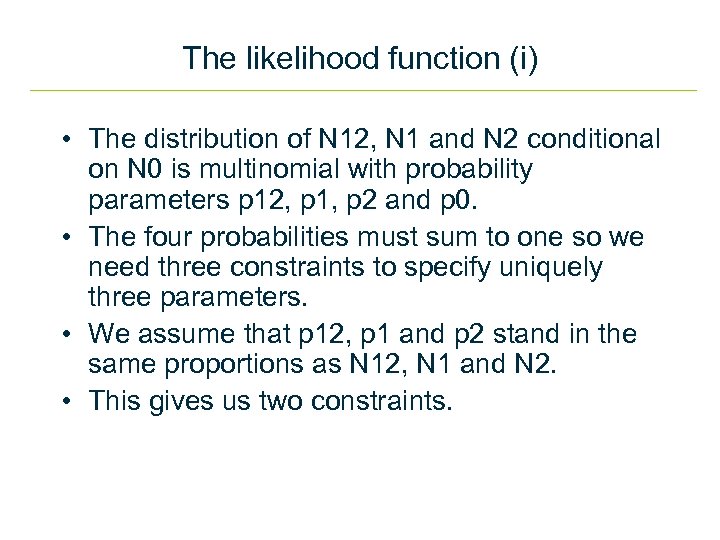 The likelihood function (i)

• The distribution of N12, N1 and N2 conditional on N0 is multinomial with probability parameters p12, p1, p2 and p0.
• The four probabilities must sum to one so we need three constraints to specify uniquely three parameters.
• We assume that p12, p1 and p2 stand in the same proportions as N12, N1 and N2.
• This gives us two constraints.